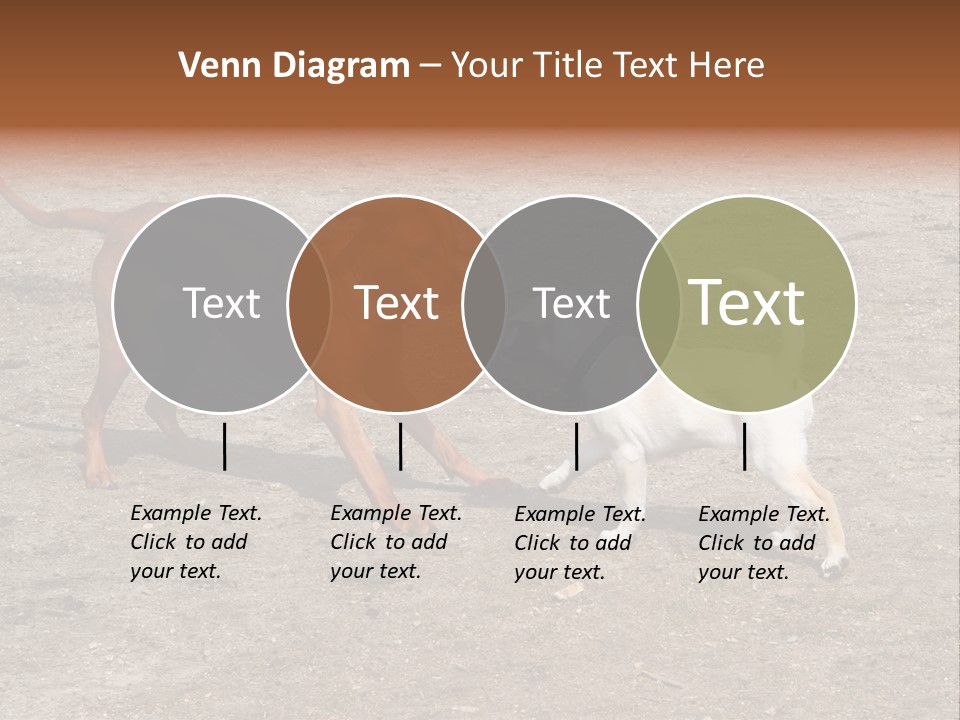 Venn Diagram – Your Title Text Here

Text

Text

Text

Text

Example Text. Click to add your text.

Example Text. Click to add your text.

Example Text. Click to add your text.

Example Text. Click to add your text.